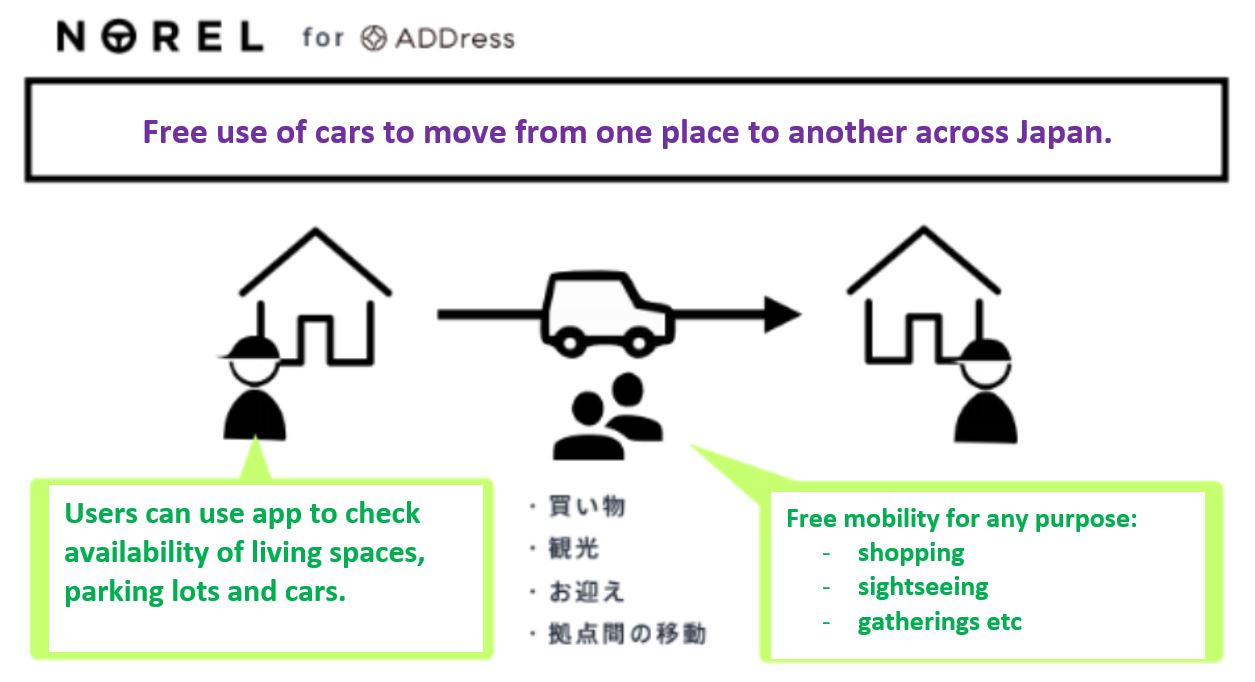 NOREL for ADDress

Free use of cars to move from one place to another across Japan.

Users can use app to check availability of living spaces, parking lots and cars.

・買い物
・観光
・お迎え
・拠点間の移動

Free mobility for any purpose:
- shopping
- sightseeing
- gatherings etc